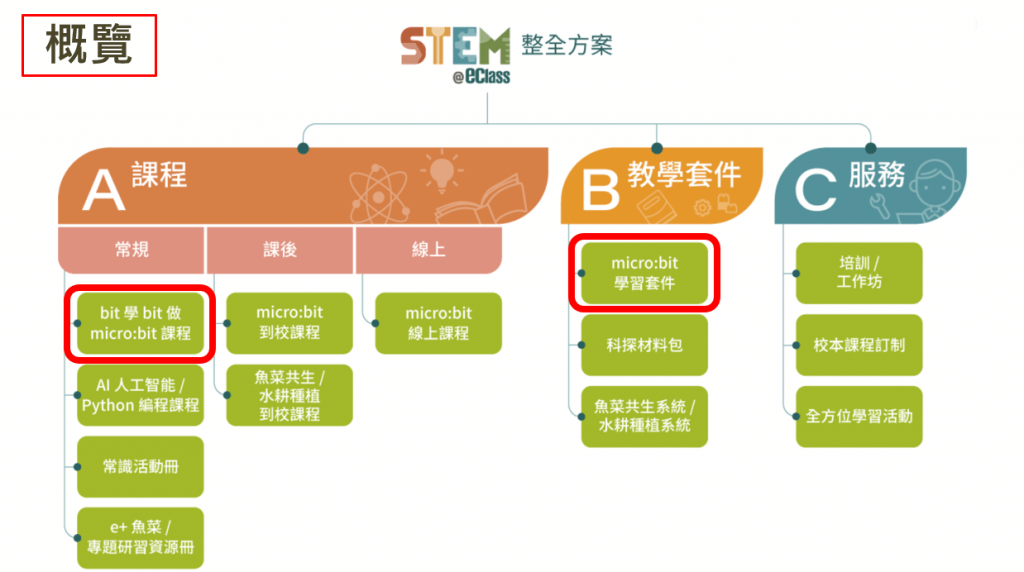 概覽

STEM @eClass 整全方案

A 課程

常規

bit 學 bit 做 micro:bit 課程

AI 人工智能 / Python 編程課程

常識活動冊

e+ 魚菜 / 專題研習資源冊

課後

micro:bit 到校課程

魚菜共生 / 水耕種植 到校課程

線上

micro:bit 線上課程

B 教學套件

micro:bit 學習套件

科探材料包

魚菜共生系統 / 水耕種植系統

C 服務

培訓 / 工作坊

校本課程訂制

全方位學習活動